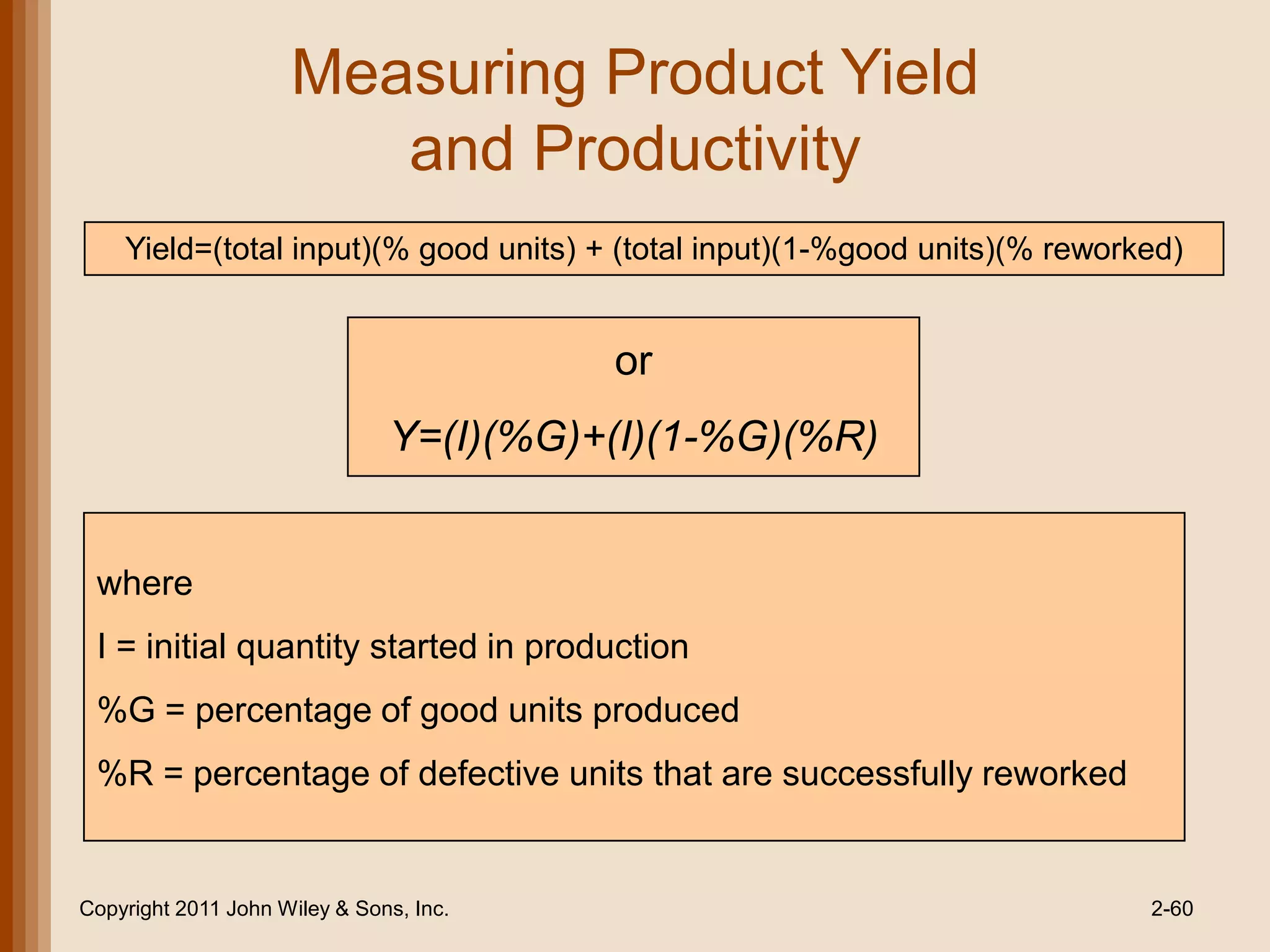 Measuring Product Yield and Productivity

Yield=(total input)(% good units) + (total input)(1-%good units)(% reworked)

or

$Y=(I)(\%G)+(I)(1-\%G)(\%R)$

where

I = initial quantity started in production

%G = percentage of good units produced

%R = percentage of defective units that are successfully reworked

Copyright 2011 John Wiley & Sons, Inc.

2-60